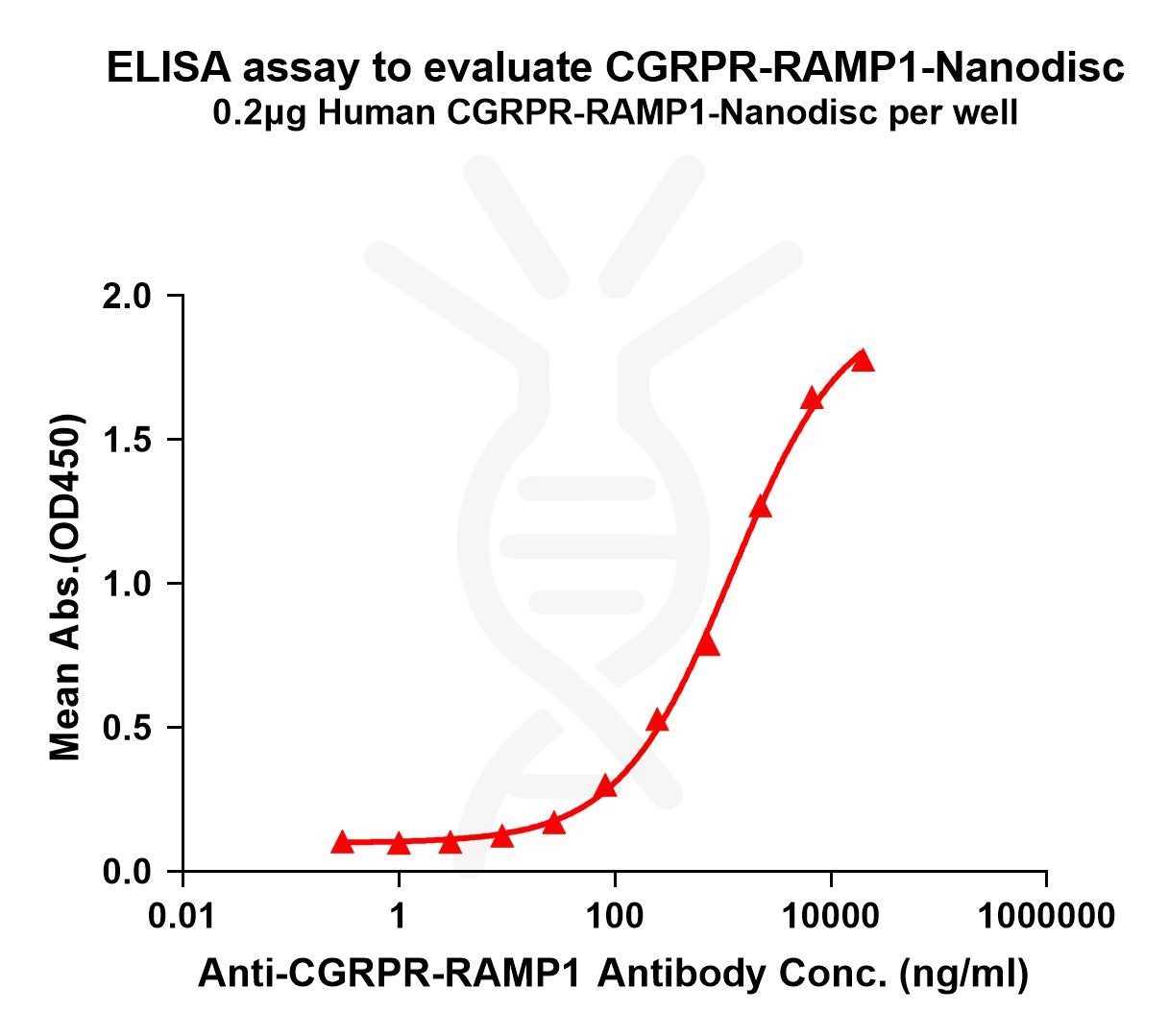 ELISA assay to evaluate CGRPR-RAMP1-Nanodisc
0.2μg Human CGRPR-RAMP1-Nanodisc per well

Mean Abs.(OD450)

2.0
1.5
1.0
0.5
0.0

0.01
1
100
10000
1000000

Anti-CGRPR-RAMP1 Antibody Conc. (ng/ml)